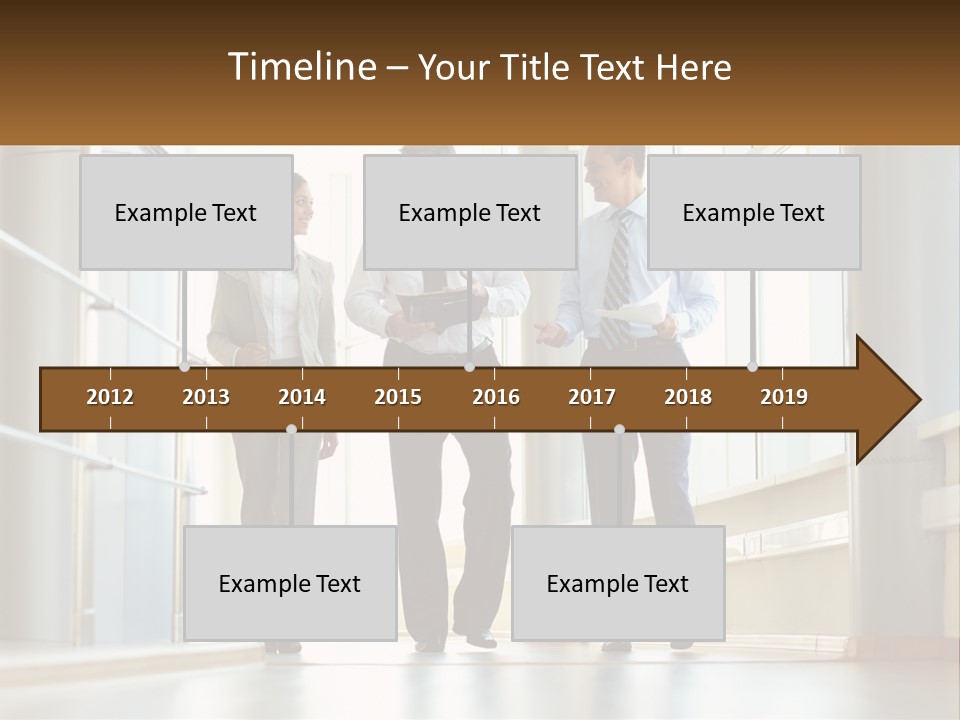 Timeline – Your Title Text Here

Example Text

Example Text

Example Text

2012 2013 2014 2015 2016 2017 2018 2019

Example Text

Example Text